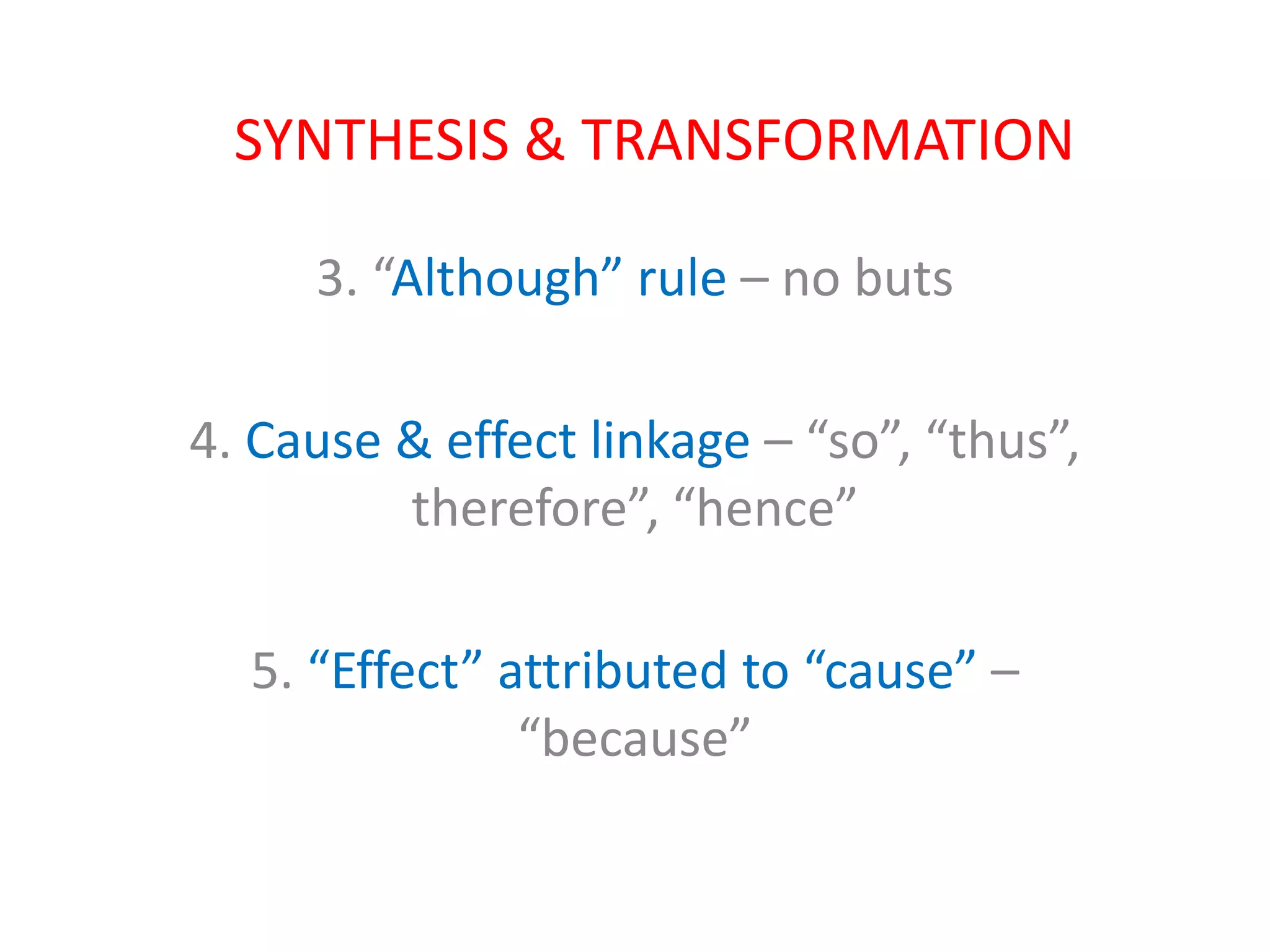 SYNTHESIS & TRANSFORMATION

3. “Although” rule – no buts

4. Cause & effect linkage – “so”, “thus”, therefore”, “hence”

5. “Effect” attributed to “cause” – “because”